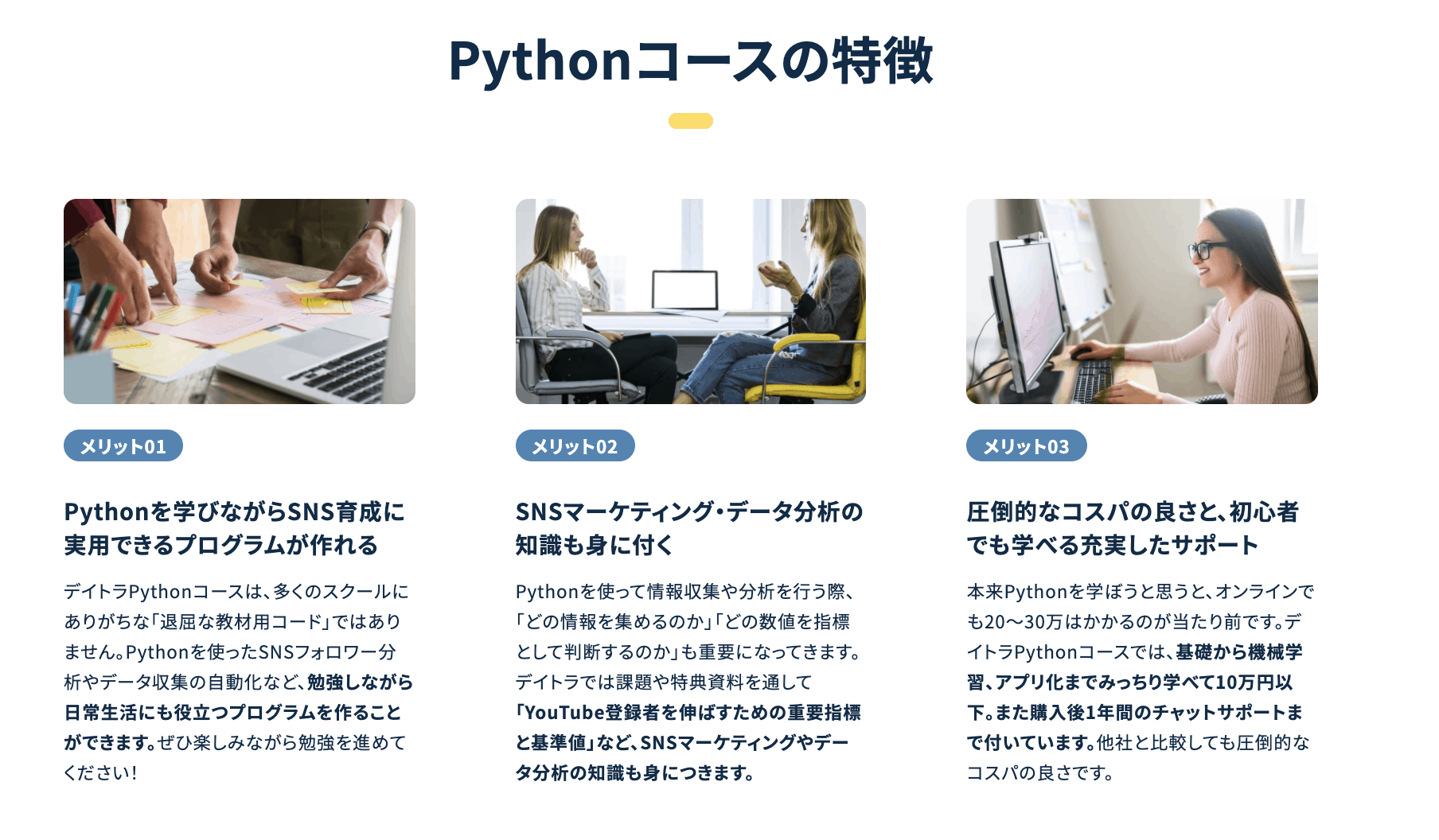 Pythonコースの特徴

メリット01

Pythonを学びながらSNS育成に実用できるプログラムが作れる

デイトラPythonコースは、多くのスクールにありがちな「退屈な教材用コード」ではありません。Pythonを使ったSNSフォロワー分析やデータ収集の自動化など、勉強しながら日常生活にも役立つプログラムを作ることができます。ぜひ楽しみながら勉強を進めてください！

メリット02

SNSマーケティング・データ分析の知識も身に付く

Pythonを使って情報収集や分析を行う際、「どの情報を集めるのか」「どの数値を指標として判断するのか」も重要になってきます。デイトラでは課題や特典資料を通して「YouTube登録者を伸ばすための重要指標と基準値」など、SNSマーケティングやデータ分析の知識も身につきます。

メリット03

圧倒的なコスパの良さと、初心者でも学べる充実したサポート

本来Pythonを学ぼうと思うと、オンラインでも20〜30万はかかるのが当たり前です。デイトラPythonコースでは、基礎から機械学習、アプリ化までみっちり学べて10万円以下。また購入後1年間のチャットサポートまで付いています。他社と比較しても圧倒的なコスパの良さです。